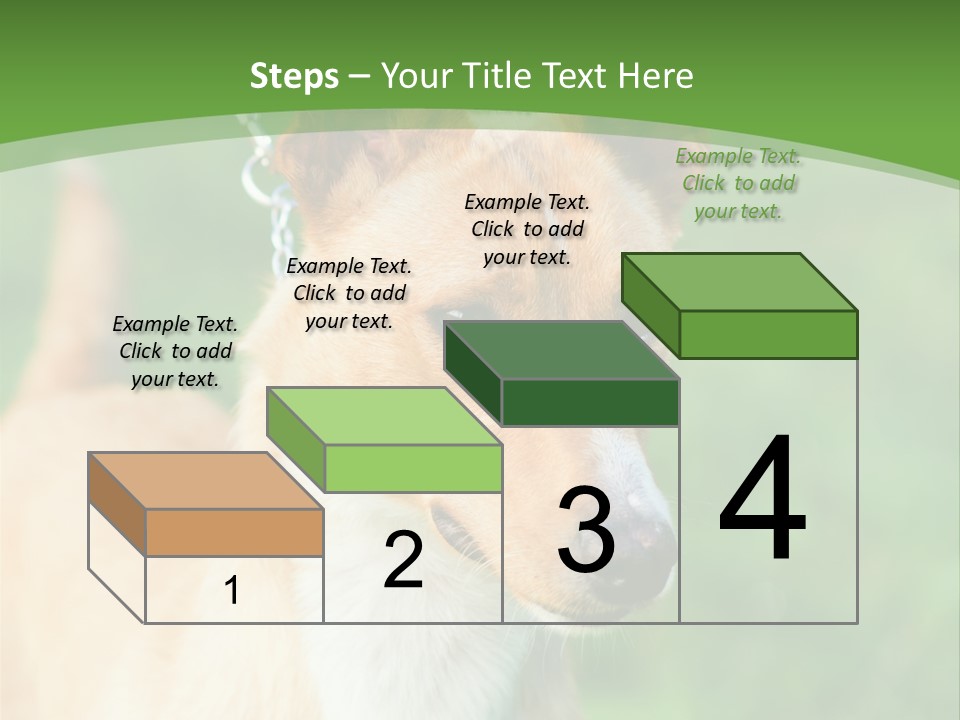 Steps – Your Title Text Here

Example Text. Click to add your text.

Example Text. Click to add your text.

Example Text. Click to add your text.

Example Text. Click to add your text.

1

2

3

4